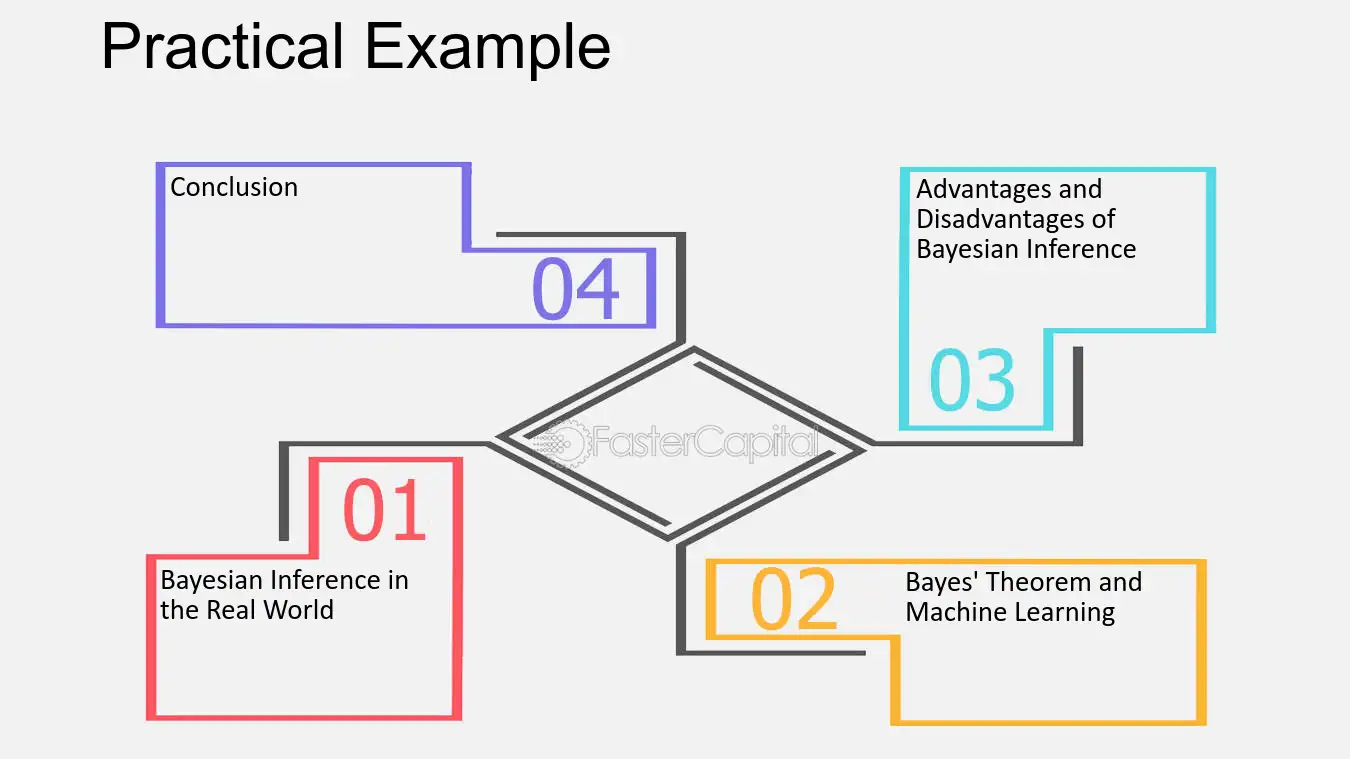 Practical Example

Conclusion

04

Advantages and Disadvantages of Bayesian Inference

03

01

Bayesian Inference in the Real World

02

Bayes' Theorem and Machine Learning

FasterCapital